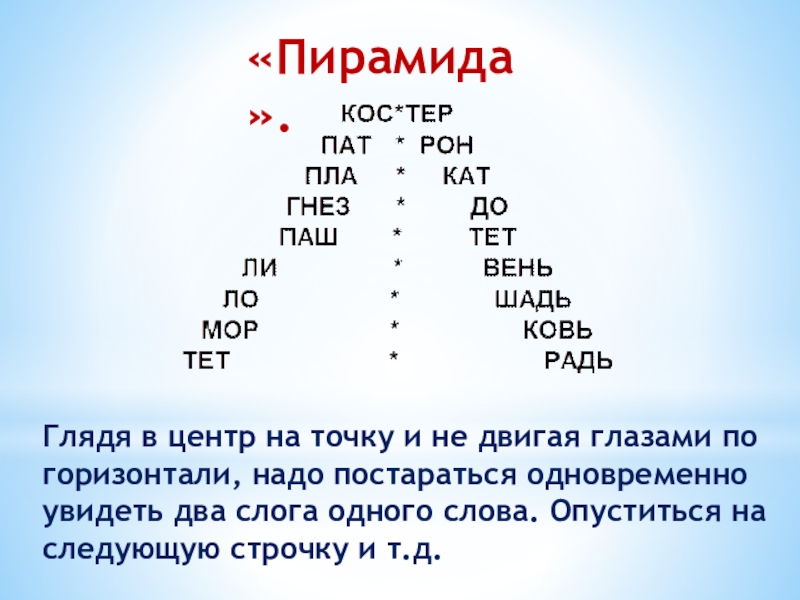 «Пирамида».

КОС*ТЕР
ПАТ * РОН
ПЛА * КАТ
ГНЕЗ * ДО
ПАШ * ТЕТ
ЛИ * ВЕНЬ
ЛО * ШАДЬ
МОР * КОВЬ
ТЕТ * РАДЬ

Глядя в центр на точку и не двигая глазами по горизонтали, надо постараться одновременно увидеть два слога одного слова. Опуститься на следующую строчку и т.д.